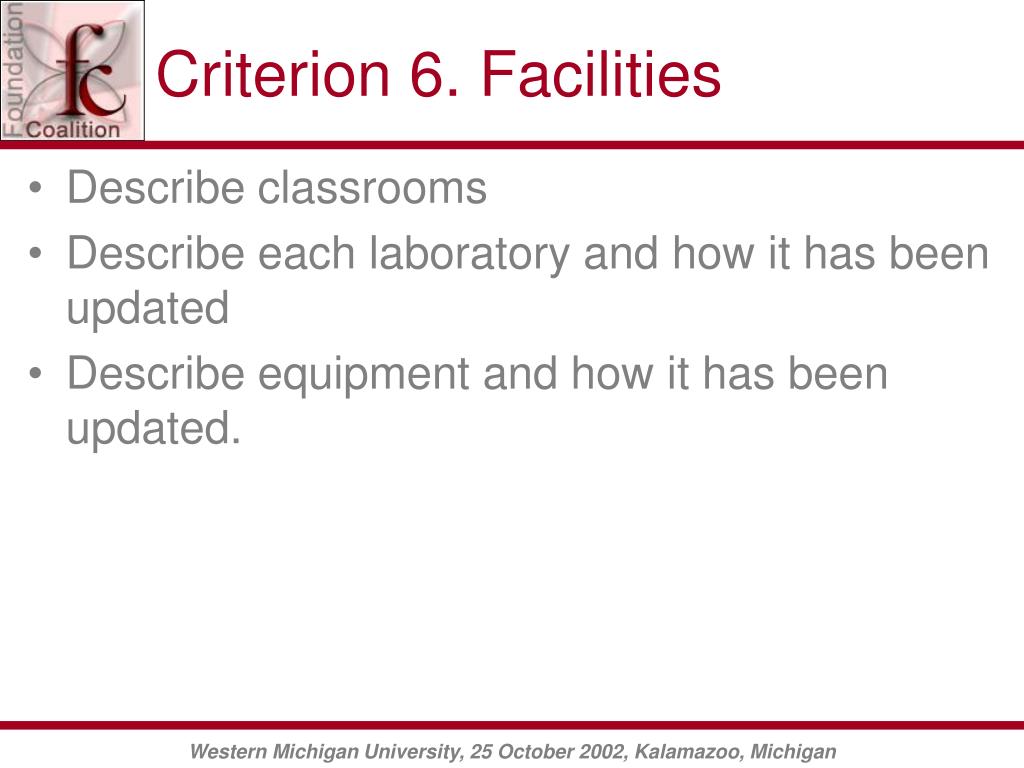 Foundation
fc
Coalition

Criterion 6. Facilities

• Describe classrooms
• Describe each laboratory and how it has been updated
• Describe equipment and how it has been updated.

Western Michigan University, 25 October 2002, Kalamazoo, Michigan